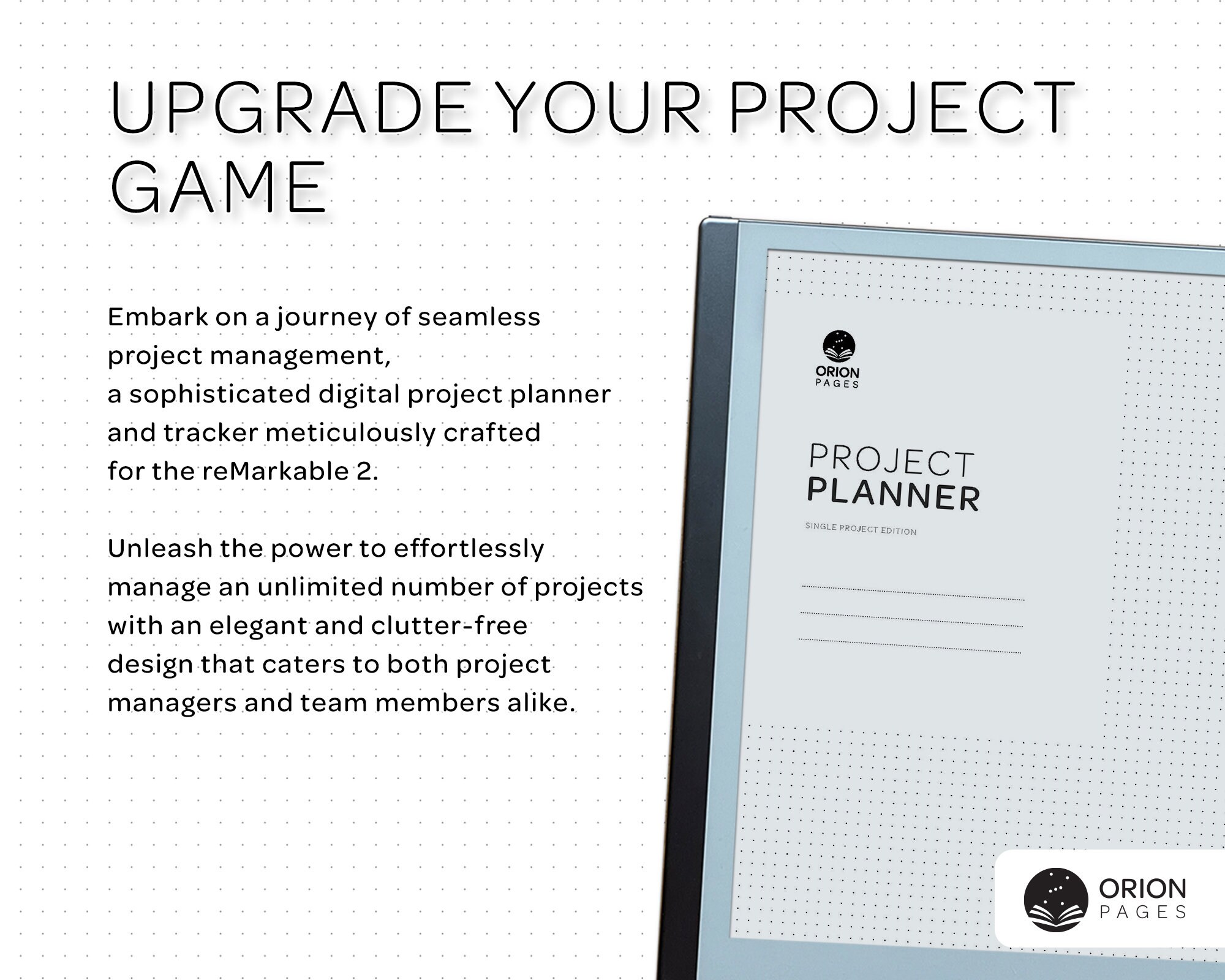 UPGRADE YOUR PROJECT GAME

Embark on a journey of seamless project management, a sophisticated digital project planner and tracker meticulously crafted for the reMarkable 2.

Unleash the power to effortlessly manage an unlimited number of projects with an elegant and clutter-free design that caters to both project managers and team members alike.

ORION PAGES

PROJECT PLANNER

SINGLE PROJECT EDITION

ORION PAGES